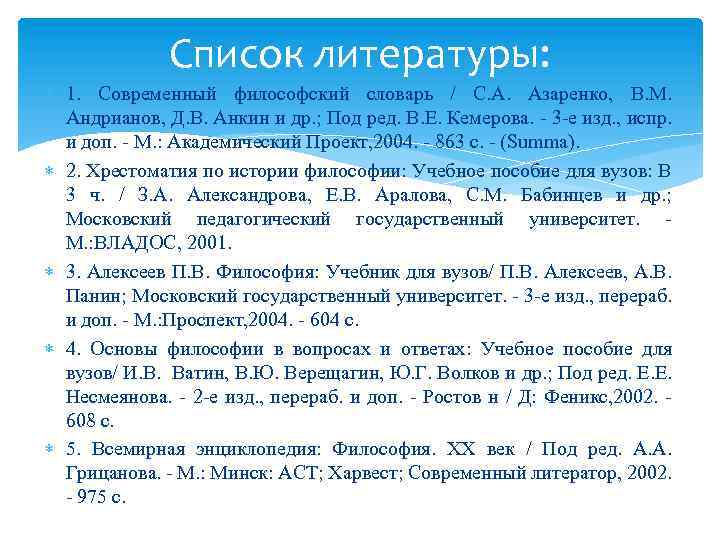 Список литературы:

1. Современный философский словарь / С.А. Азаренко, В.М. Андрианов, Д.В. Анкин и др.; Под ред. В.Е. Кемерова. - 3-е изд., испр. и доп. - М.: Академический Проект,2004. - 863 с. - (Summa).

2. Хрестоматия по истории философии: Учебное пособие для вузов: В 3 ч. / З.А. Александрова, Е.В. Аралова, С.М. Бабинцев и др.; Московский педагогический государственный университет. - М.:ВЛАДОС, 2001.

3. Алексеев П.В. Философия: Учебник для вузов/ П.В. Алексеев, А.В. Панин; Московский государственный университет. - 3-е изд., перераб. и доп. - М.:Проспект,2004. - 604 с.

4. Основы философии в вопросах и ответах: Учебное пособие для вузов/ И.В. Ватин, В.Ю. Верещагин, Ю.Г. Волков и др.; Под ред. Е.Е. Несмеянова. - 2-е изд., перераб. и доп. - Ростов н / Д: Феникс,2002. - 608 с.

5. Всемирная энциклопедия: Философия. XX век / Под ред. А.А. Грицанова. - М.: Минск: АСТ; Харвест; Современный литератор, 2002. - 975 с.